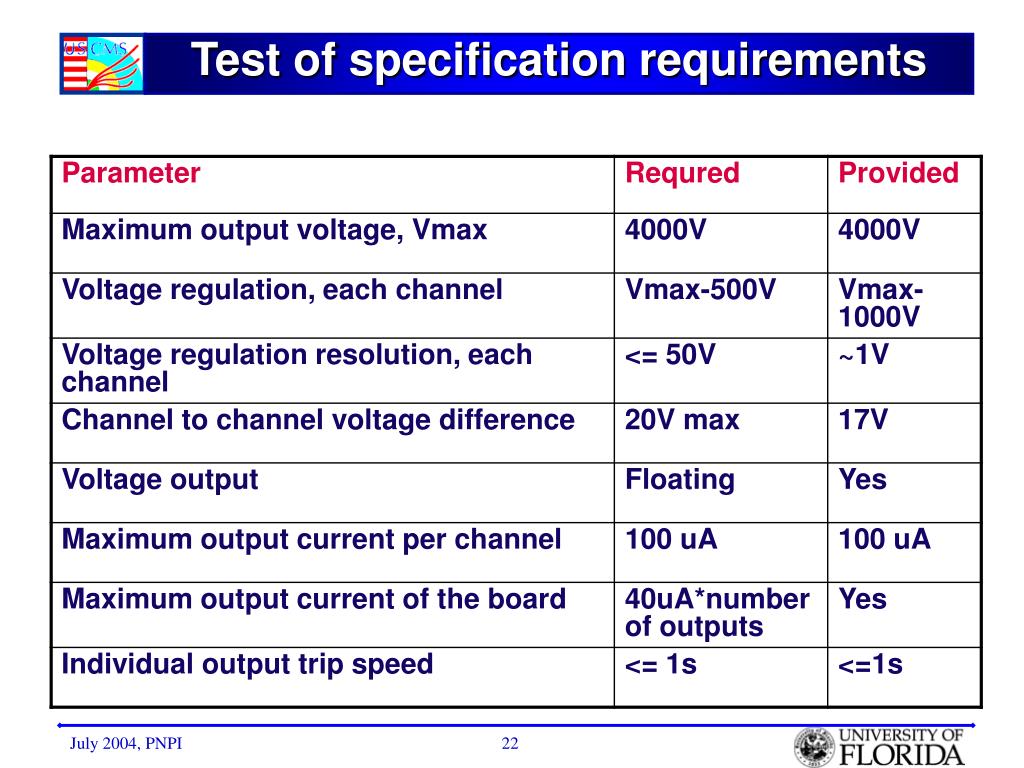 US CMS

Test of specification requirements

| Parameter | Requred | Provided |
|---|---|---|
| Maximum output voltage, Vmax | 4000V | 4000V |
| Voltage regulation, each channel | Vmax-500V | Vmax-1000V |
| Voltage regulation resolution, each channel | <= 50V | ~1V |
| Channel to channel voltage difference | 20V max | 17V |
| Voltage output | Floating | Yes |
| Maximum output current per channel | 100 uA | 100 uA |
| Maximum output current of the board | 40uA*number of outputs | Yes |
| Individual output trip speed | <= 1s | <=1s |

July 2004, PNPI

22

UNIVERSITY OF FLORIDA